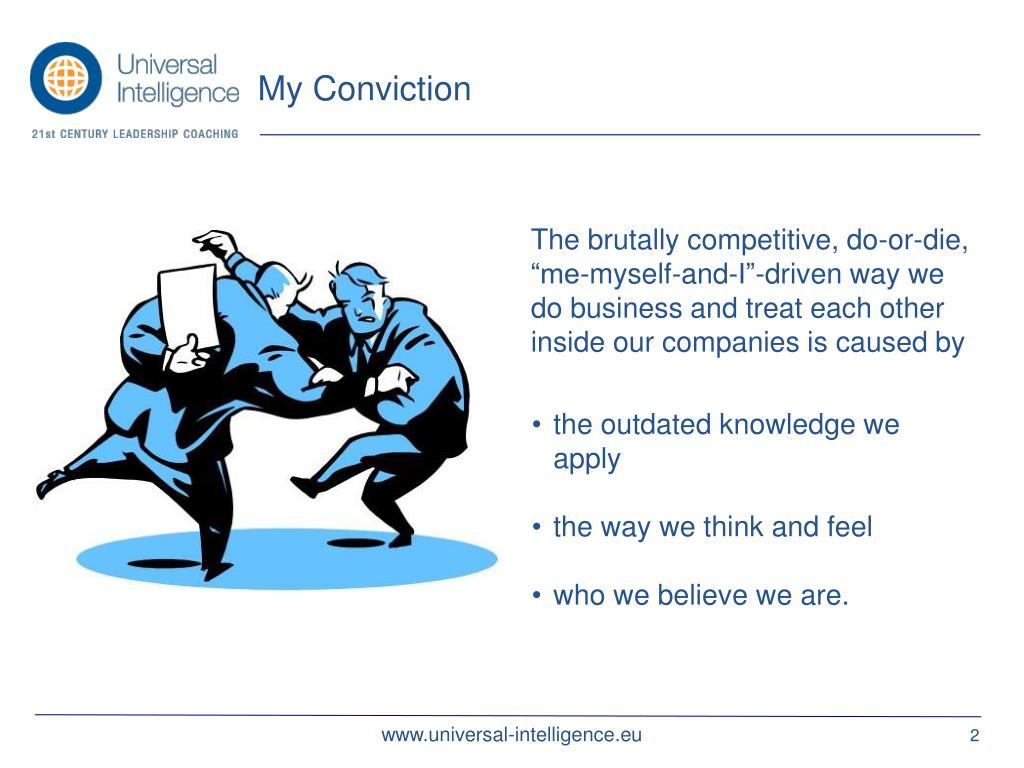 Universal Intelligence
21st CENTURY LEADERSHIP COACHING

My Conviction

The brutally competitive, do-or-die, “me-myself-and-I”-driven way we do business and treat each other inside our companies is caused by

• the outdated knowledge we apply

• the way we think and feel

• who we believe we are.

www.universal-intelligence.eu

2